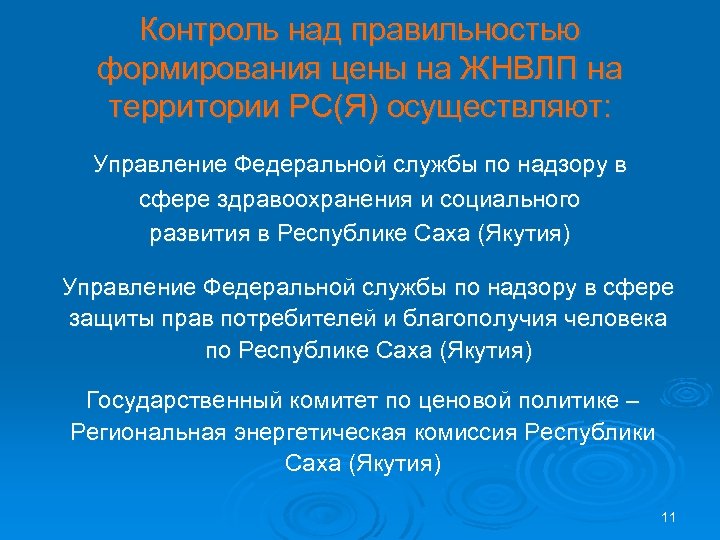 Контроль над правильностью формирования цены на ЖНВЛП на территории РС(Я) осуществляют:

Управление Федеральной службы по надзору в сфере здравоохранения и социального развития в Республике Саха (Якутия)

Управление Федеральной службы по надзору в сфере защиты прав потребителей и благополучия человека по Республике Саха (Якутия)

Государственный комитет по ценовой политике – Региональная энергетическая комиссия Республики Саха (Якутия)

11